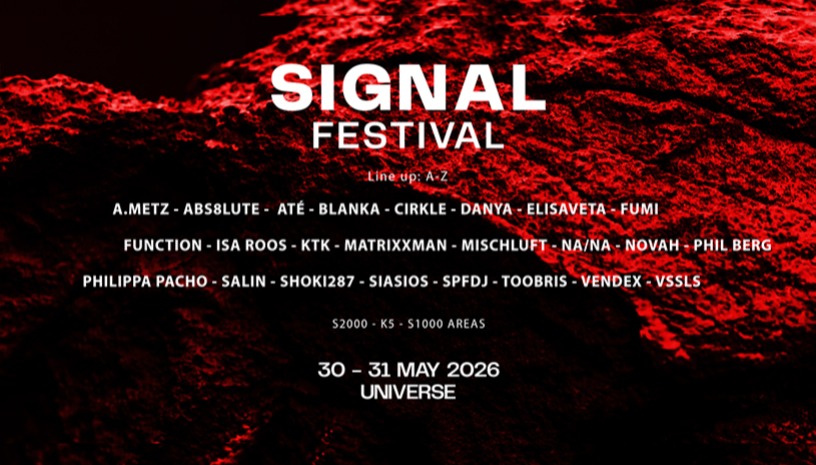 SIGNAL
FESTIVAL

Line up: A-Z

A.METZ - ABS8LUTE - ATÉ - BLANKA - CIRKLE - DANYA - ELISAVETA - FUMI
FUNCTION - ISA ROOS - KTK - MATRIXXMAN - MISCHLUFT - NA/NA - NOVAH - PHIL BERG
PHILIPPA PACHO - SALIN - SHOKI287 - SIASIOS - SPFDJ - TOOBRIS - VENDEX - VSSLS

S2000 - K5 - S1000 AREAS

30 – 31 MAY 2026
UNIVERSE